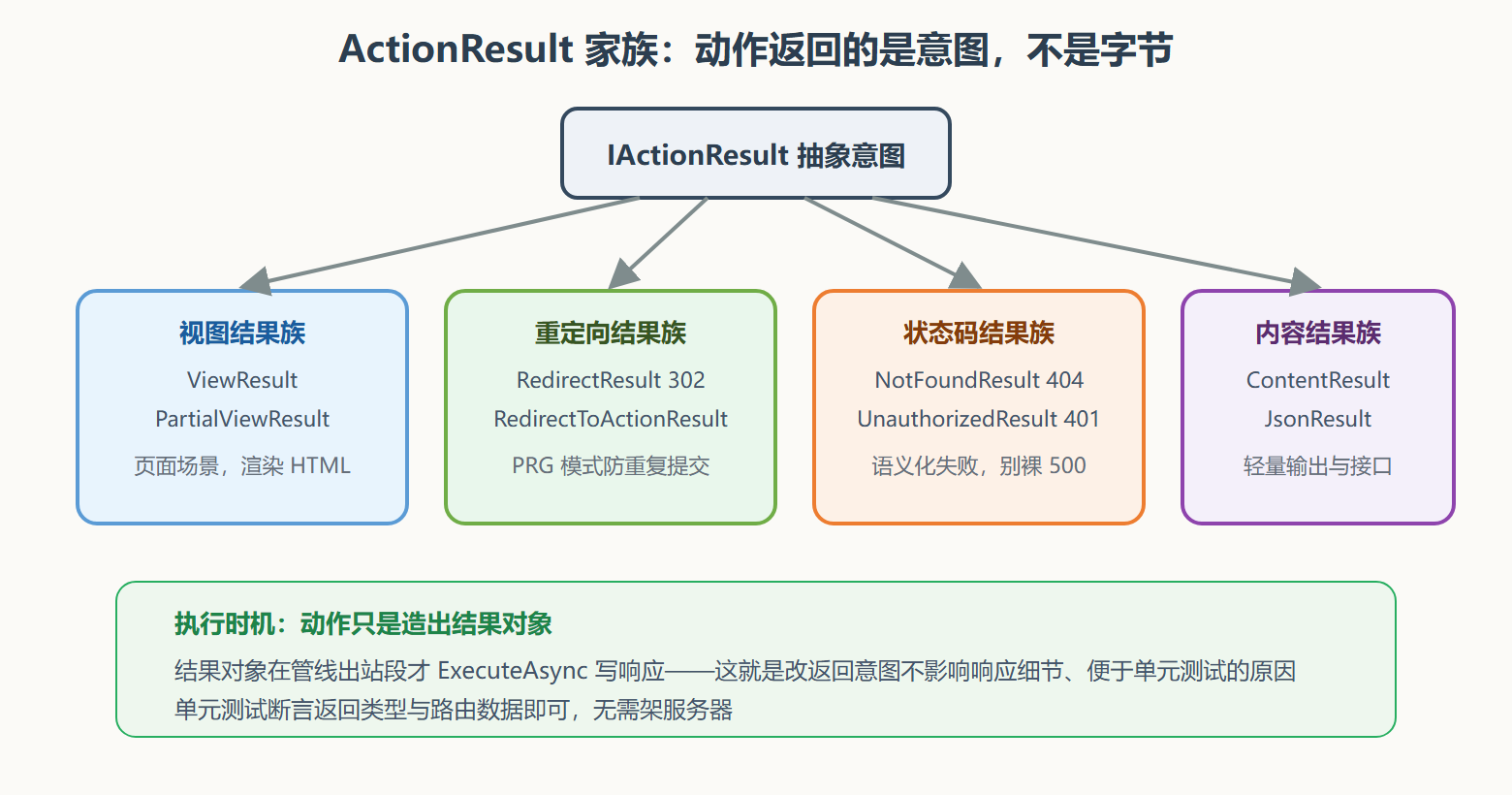 ActionResult 家族：动作返回的是意图，不是字节

IActionResult 抽象意图

视图结果族
ViewResult
PartialViewResult
页面场景，渲染 HTML

重定向结果族
RedirectResult 302
RedirectToActionResult
PRG 模式防重复提交

状态码结果族
NotFoundResult 404
UnauthorizedResult 401
语义化失败，别裸 500

内容结果族
ContentResult
JsonResult
轻量输出与接口

执行时机：动作只是造出结果对象
结果对象在管线出站段才 ExecuteAsync 写响应——这就是改返回意图不影响响应细节、便于单元测试的原因
单元测试断言返回类型与路由数据即可，无需架服务器